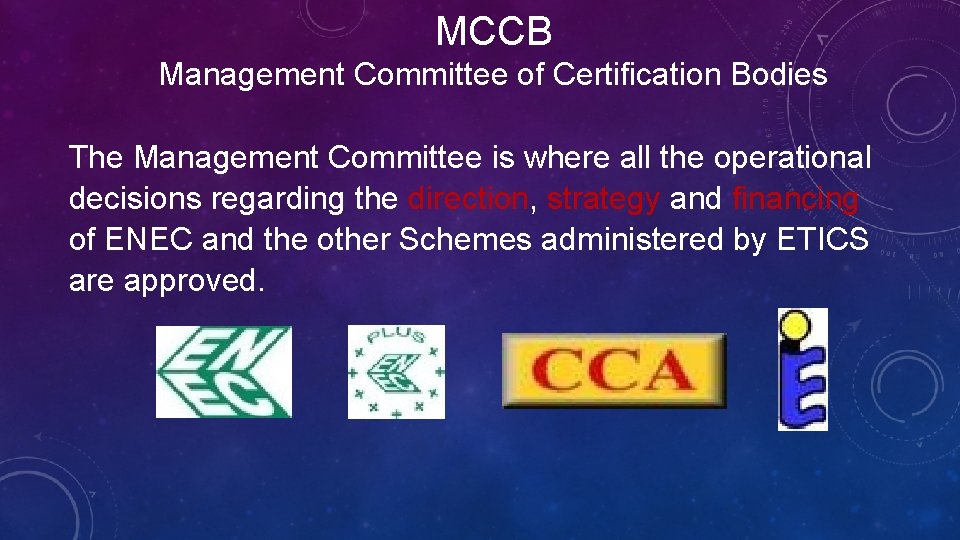 MCCB
Management Committee of Certification Bodies

The Management Committee is where all the operational decisions regarding the direction, strategy and financing of ENEC and the other Schemes administered by ETICS are approved.

ENEC

PLUS
ENEC

CCA